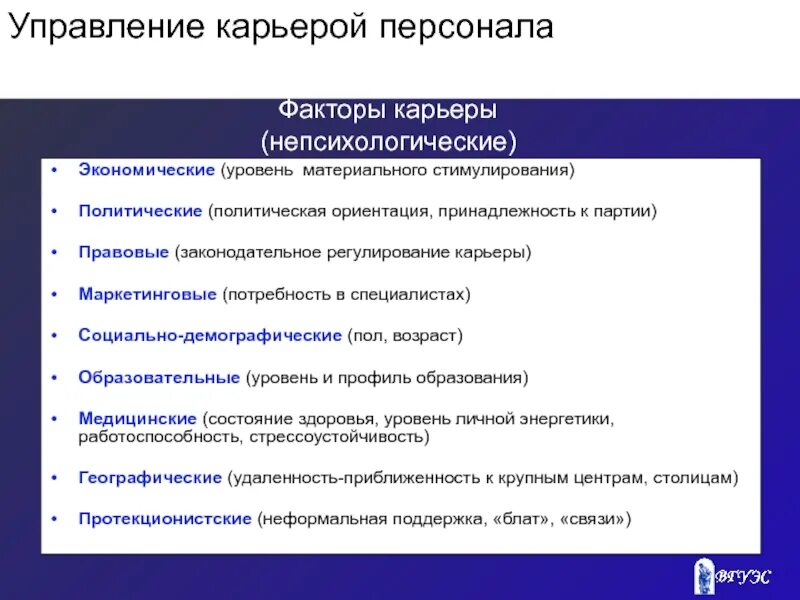 Управление карьерой персонала

Факторы карьеры (непсихологические)

• Экономические (уровень материального стимулирования)
• Политические (политическая ориентация, принадлежность к партии)
• Правовые (законодательное регулирование карьеры)
• Маркетинговые (потребность в специалистах)
• Социально-демографические (пол, возраст)
• Образовательные (уровень и профиль образования)
• Медицинские (состояние здоровья, уровень личной энергетики, работоспособность, стрессоустойчивость)
• Географические (удаленность-приближенность к крупным центрам, столицам)
• Протекционистские (неформальная поддержка, «блат», «связи»)

ВГУЭС